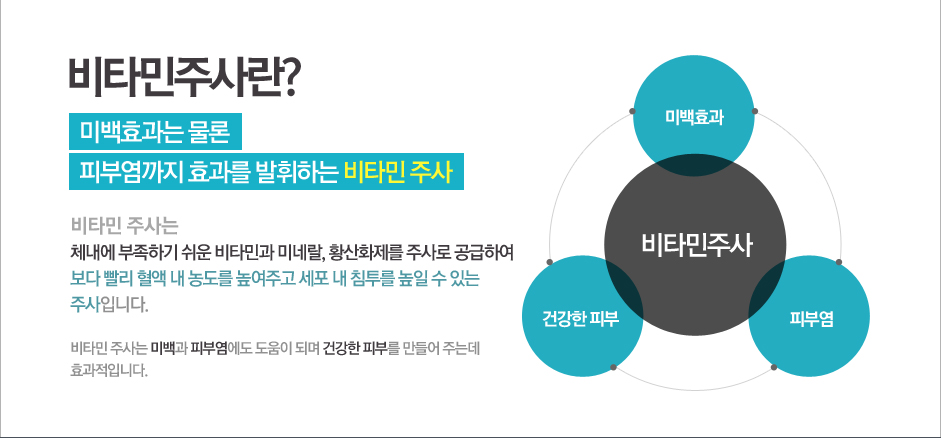 비타민주사란?

미백효과는 물론
피부염까지 효과를 발휘하는 비타민 주사

비타민 주사는
체내에 부족하기 쉬운 비타민과 미네랄, 황산화제를 주사로 공급하여 보다 빨리 혈액 내 농도를 높여주고 세포 내 침투를 높일 수 있는 주사입니다.

비타민 주사는 미백과 피부염에도 도움이 되며 건강한 피부를 만들어 주는데 효과적입니다.

미백효과
비타민주사
건강한 피부
피부염